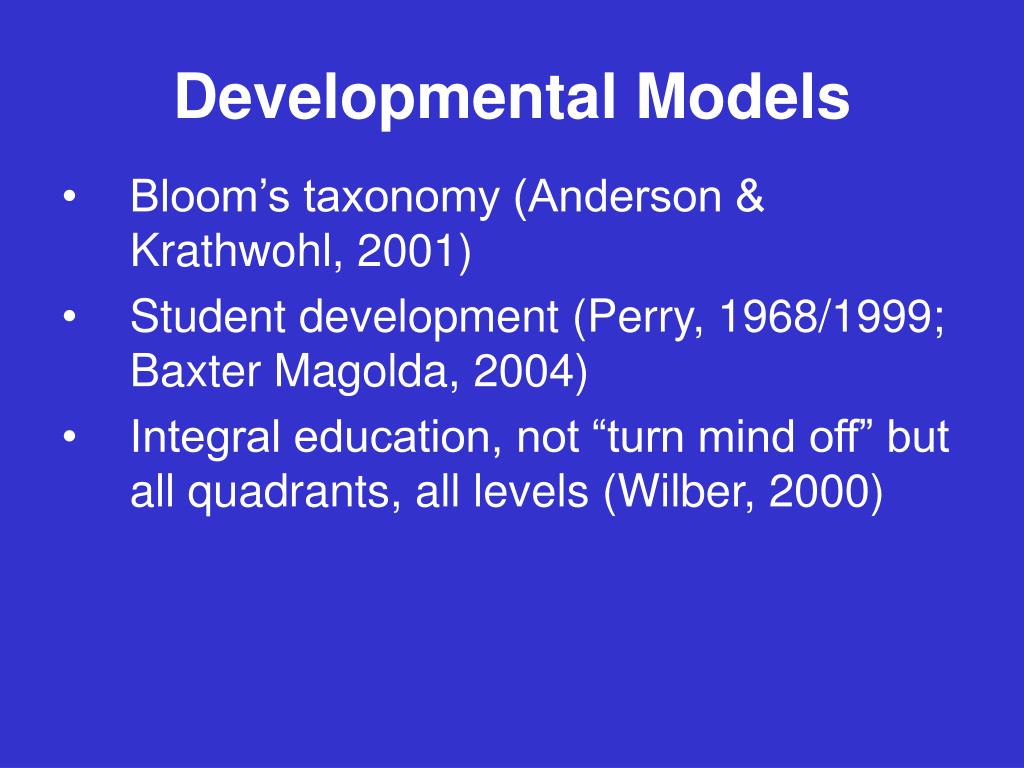 Developmental Models

• Bloom’s taxonomy (Anderson & Krathwohl, 2001)
• Student development (Perry, 1968/1999; Baxter Magolda, 2004)
• Integral education, not “turn mind off” but all quadrants, all levels (Wilber, 2000)